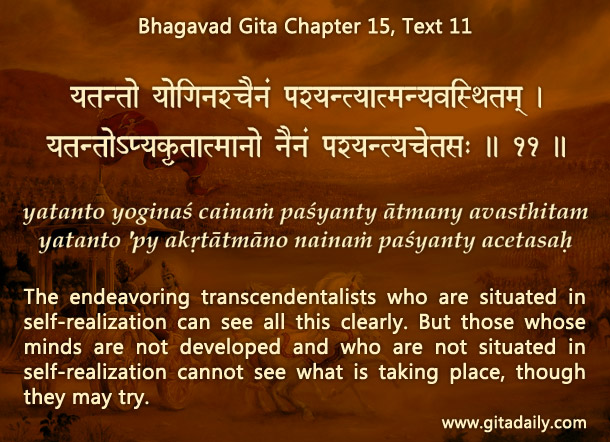 Bhagavad Gita Chapter 15, Text 11

यतन्तो योगिनश्चैनं पश्यन्त्यात्मन्यवस्थितम् ।
यतन्तोऽप्यकृतात्मानो नैनं पश्यन्त्यचेतसः ॥ ११ ॥

yatanto yoginaś cainaṁ paśyanty ātmany avasthitam
yatanto 'py akṛtātmāno nainaṁ paśyanty acetasaḥ

The endeavoring transcendentalists who are situated in self-realization can see all this clearly. But those whose minds are not developed and who are not situated in self-realization cannot see what is taking place, though they may try.

www.gitadaily.com